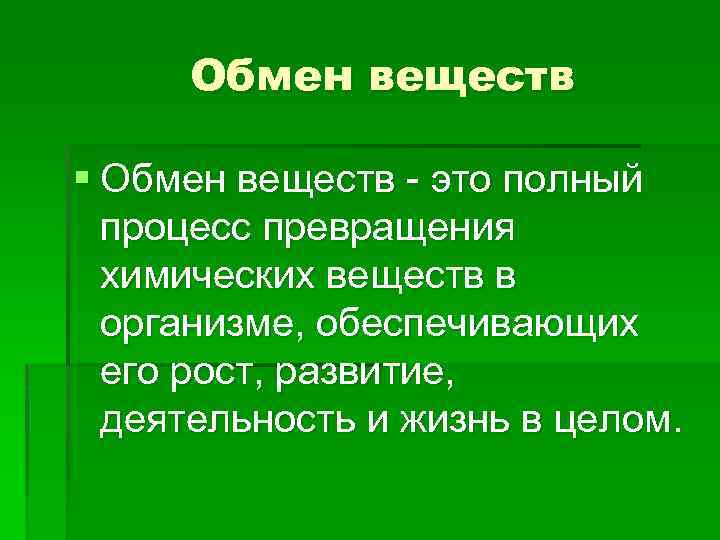 Обмен веществ

Обмен веществ - это полный процесс превращения химических веществ в организме, обеспечивающих его рост, развитие, деятельность и жизнь в целом.